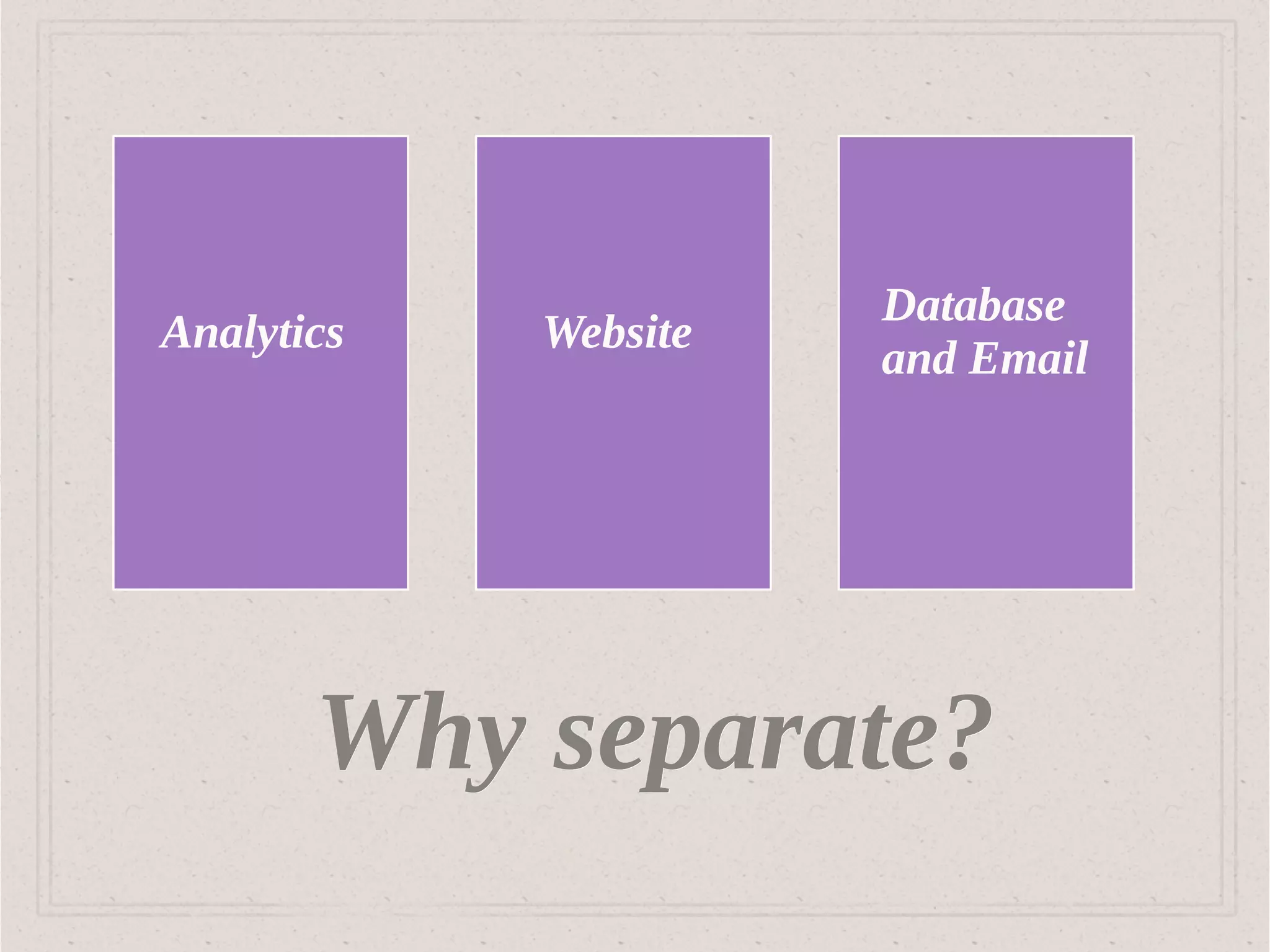 Analytics

Website

Database and Email

Why separate?